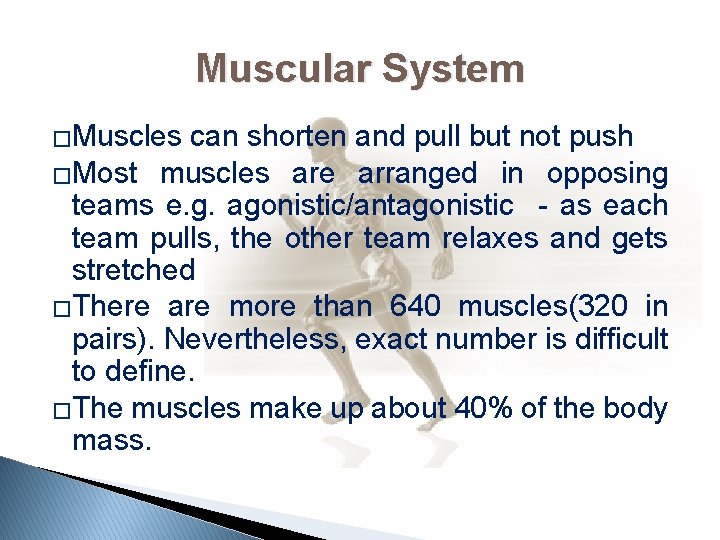 Muscular System

□Muscles can shorten and pull but not push

□Most muscles are arranged in opposing teams e.g. agonistic/antagonistic - as each team pulls, the other team relaxes and gets stretched

□There are more than 640 muscles(320 in pairs). Nevertheless, exact number is difficult to define.

□The muscles make up about 40% of the body mass.